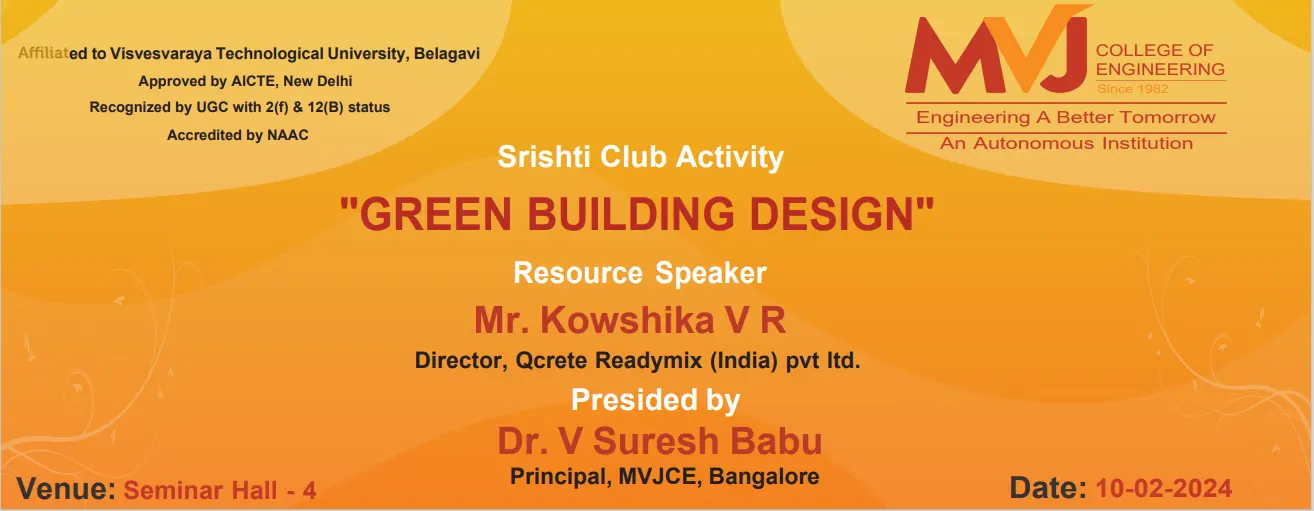 Affiliated to Visvesvaraya Technological University, Belagavi
Approved by AICTE, New Delhi
Recognized by UGC with 2(f) & 12(B) status
Accredited by NAAC

MVJ COLLEGE OF ENGINEERING
Since 1982
Engineering A Better Tomorrow
An Autonomous Institution

Srishti Club Activity

"GREEN BUILDING DESIGN"

Resource Speaker

Mr. Kowshika V R

Director, Qcrete Readymix (India) pvt ltd.

Presided by

Dr. V Suresh Babu

Principal, MVJCE, Bangalore

Venue: Seminar Hall - 4

Date: 10-02-2024